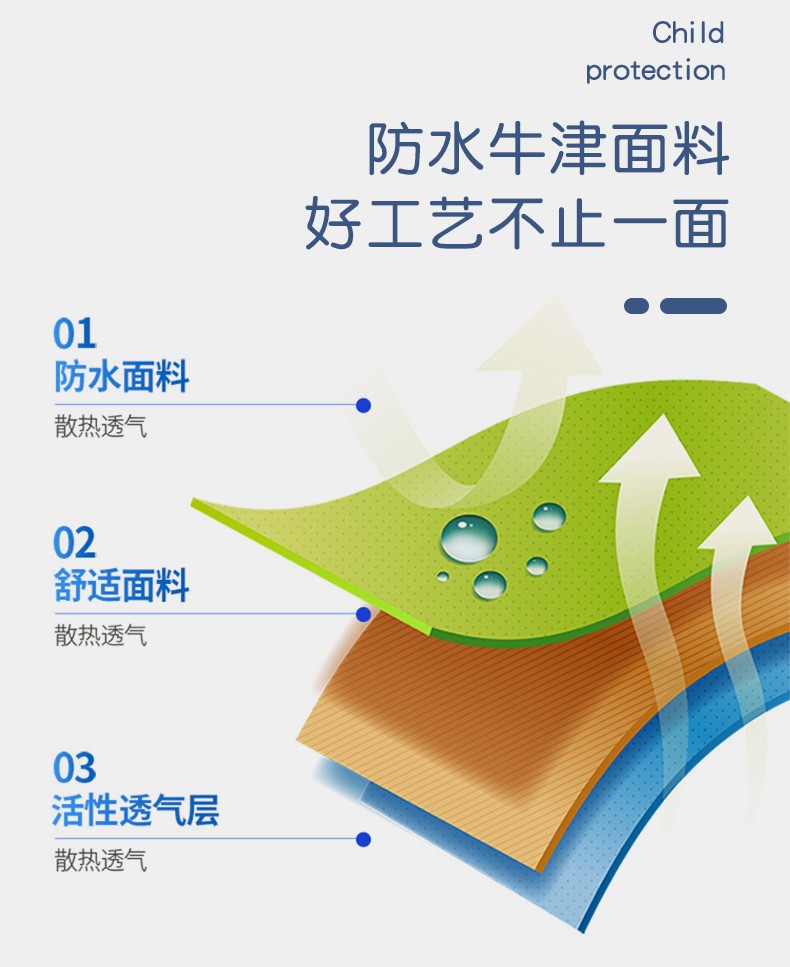 Child protection

防水牛津面料
好工艺不止一面

01
防水面料
散热透气

02
舒适面料
散热透气

03
活性透气层
散热透气